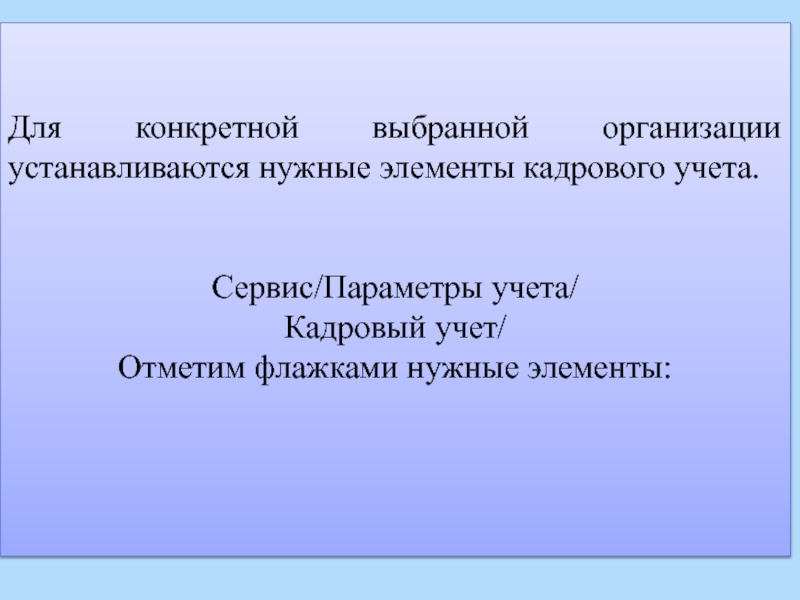 Для конкретной выбранной организации устанавливаются нужные элементы кадрового учета.

Сервис/Параметры учета/
Кадровый учет/
Отметим флажками нужные элементы: